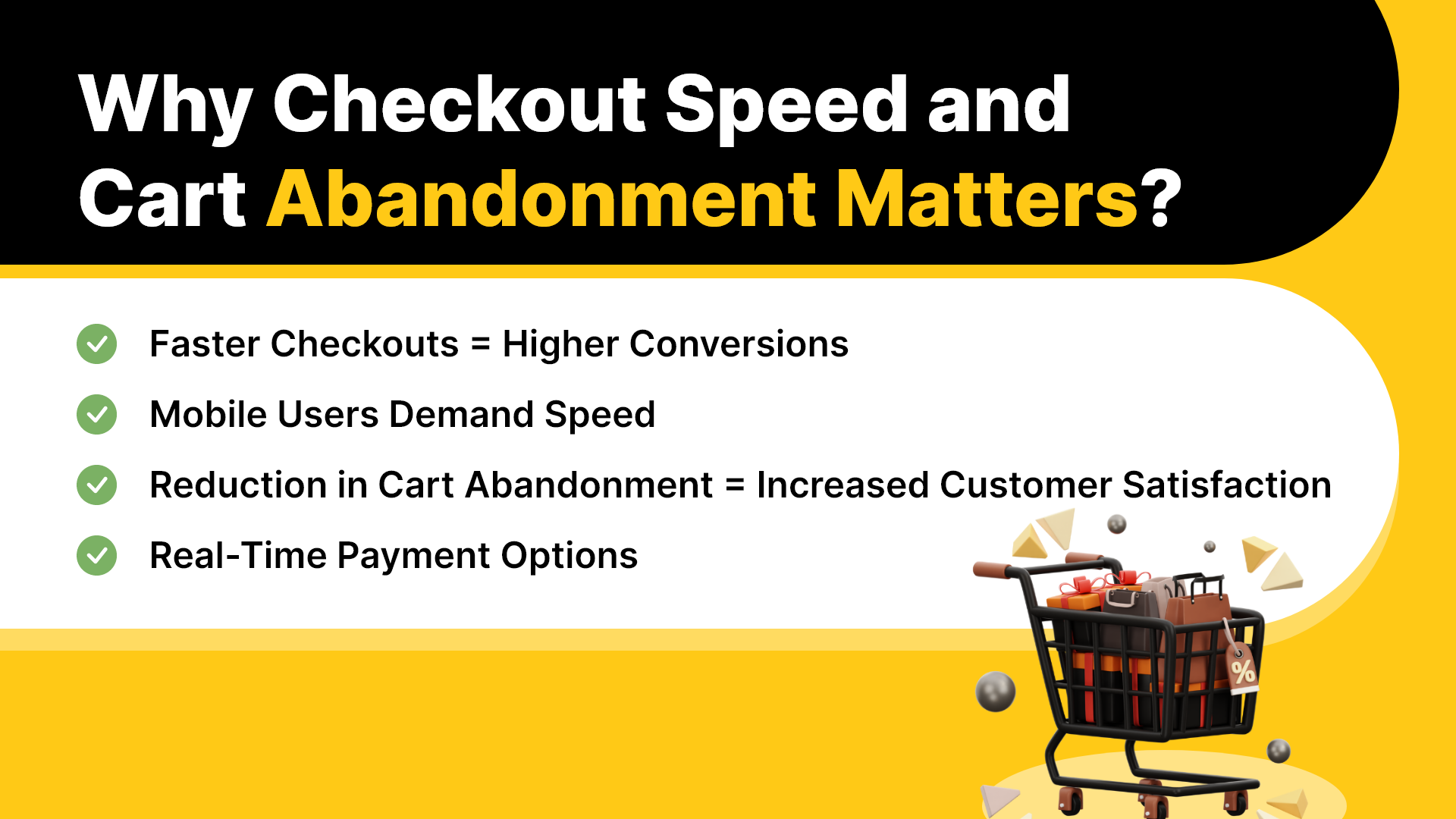 Why Checkout Speed and Cart Abandonment Matters?

Faster Checkouts = Higher Conversions

Mobile Users Demand Speed

Reduction in Cart Abandonment = Increased Customer Satisfaction

Real-Time Payment Options

%